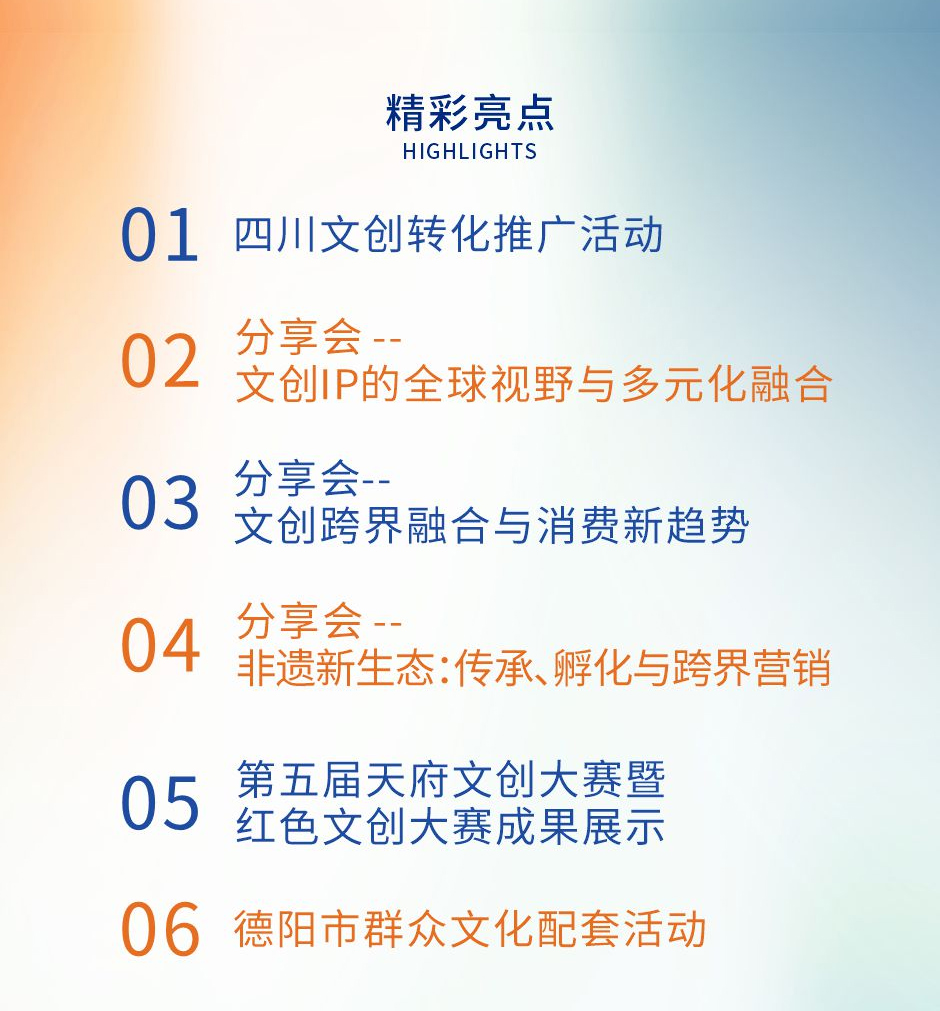 精彩亮点
HIGHLIGHTS

01 四川文创转化推广活动

02 分享会 --
文创IP的全球视野与多元化融合

03 分享会--
文创跨界融合与消费新趋势

04 分享会 --
非遗新生态:传承、孵化与跨界营销

05 第五届天府文创大赛暨
红色文创大赛成果展示

06 德阳市群众文化配套活动